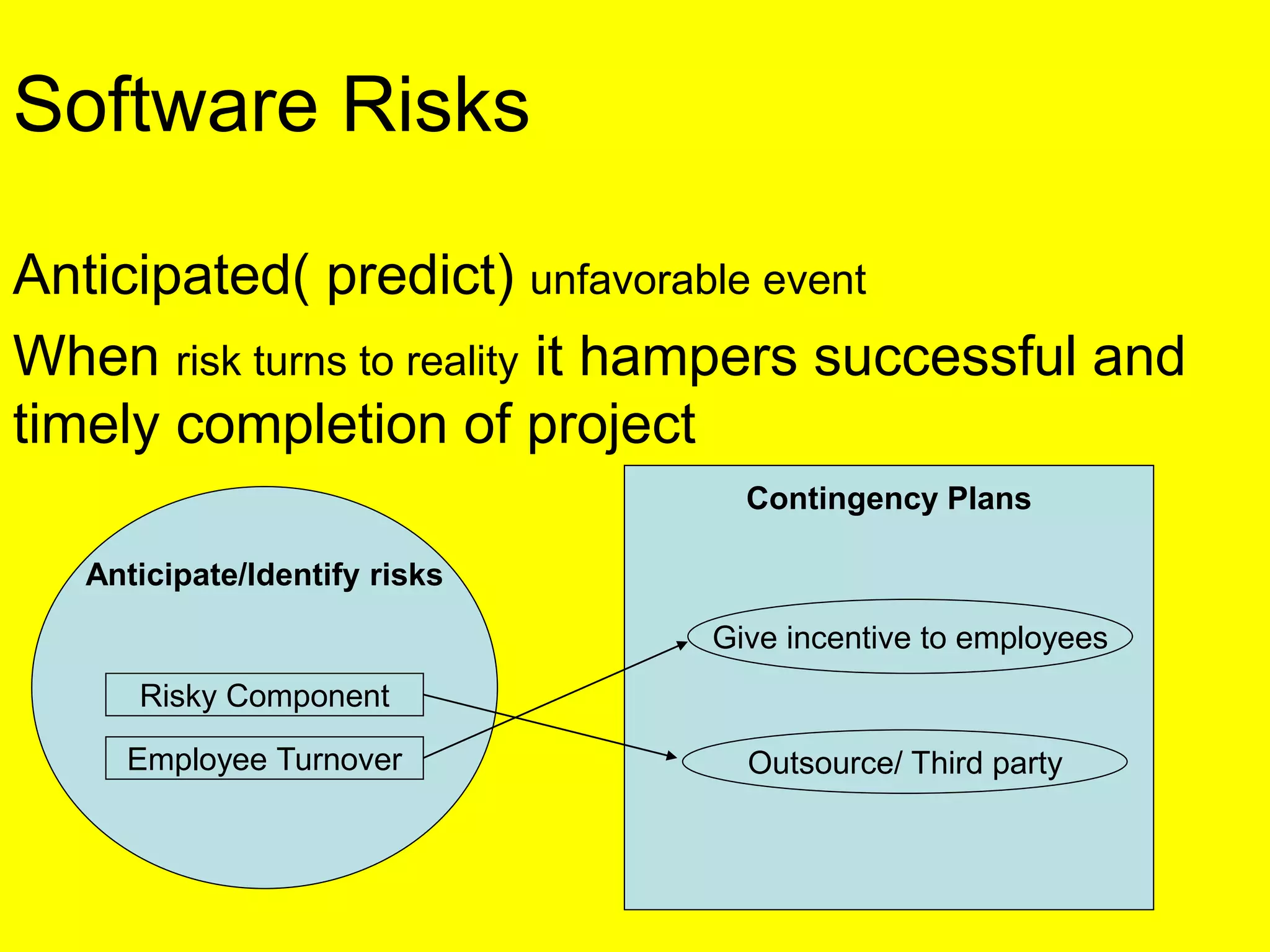 Software Risks

Anticipated( predict) unfavorable event

When risk turns to reality it hampers successful and timely completion of project

Anticipate/Identify risks

Risky Component

Employee Turnover

Contingency Plans

Give incentive to employees

Outsource/ Third party